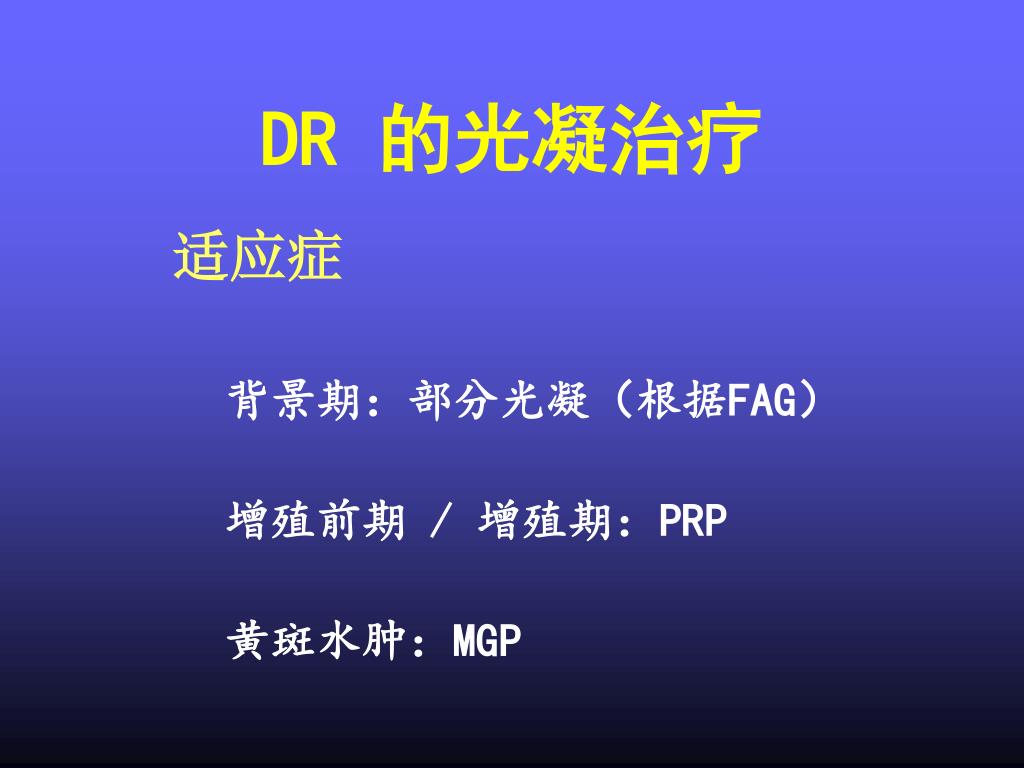 DR 的光凝治疗

适应症

背景期：部分光凝（根据FAG）

增殖前期 / 增殖期：PRP

黄斑水肿：MGP